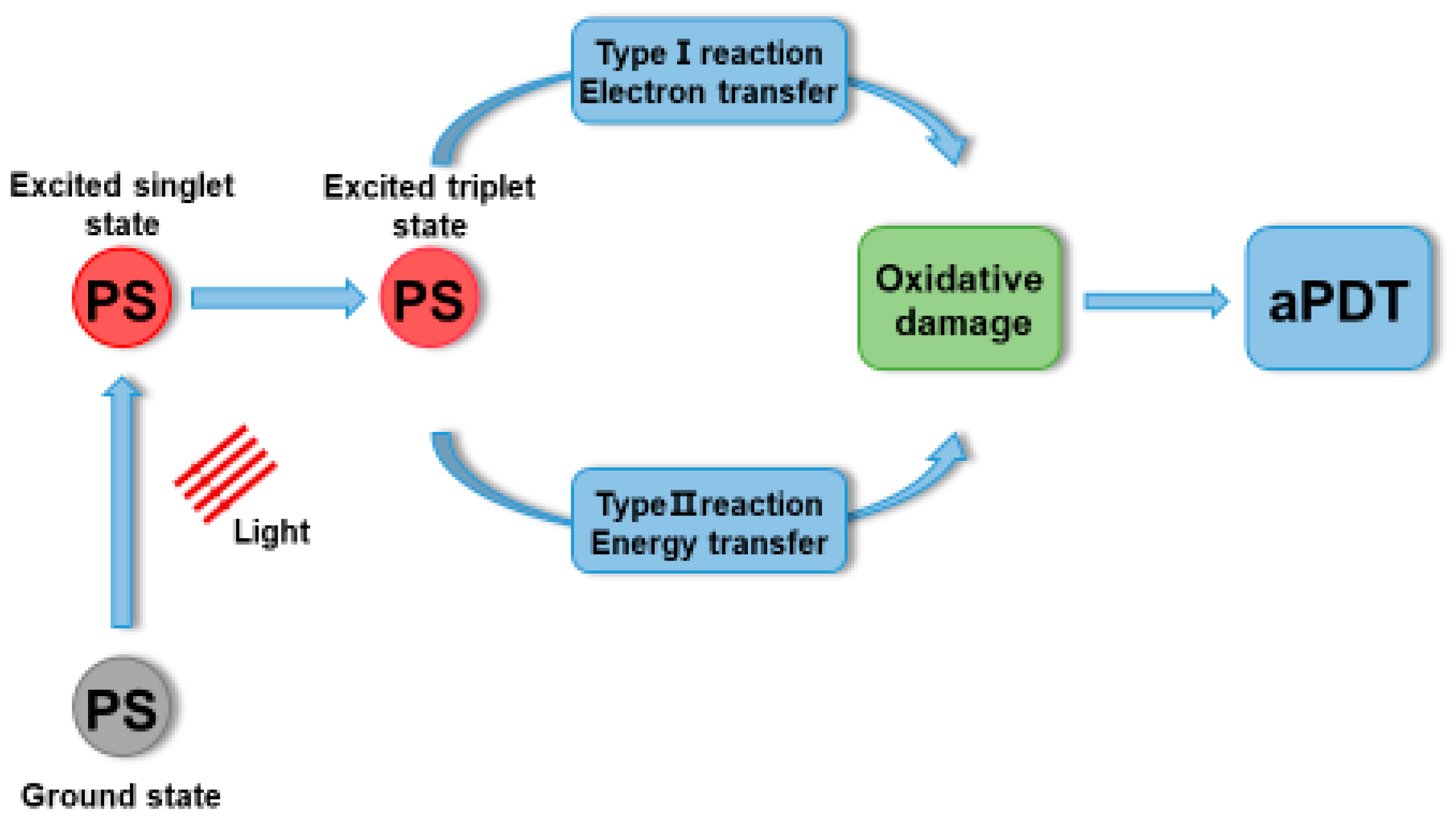 Type Ⅰ reaction
Electron transfer

Excited singlet state

Excited triplet state

PS

PS

Oxidative damage

aPDT

Light

Type Ⅱ reaction
Energy transfer

PS

Ground state